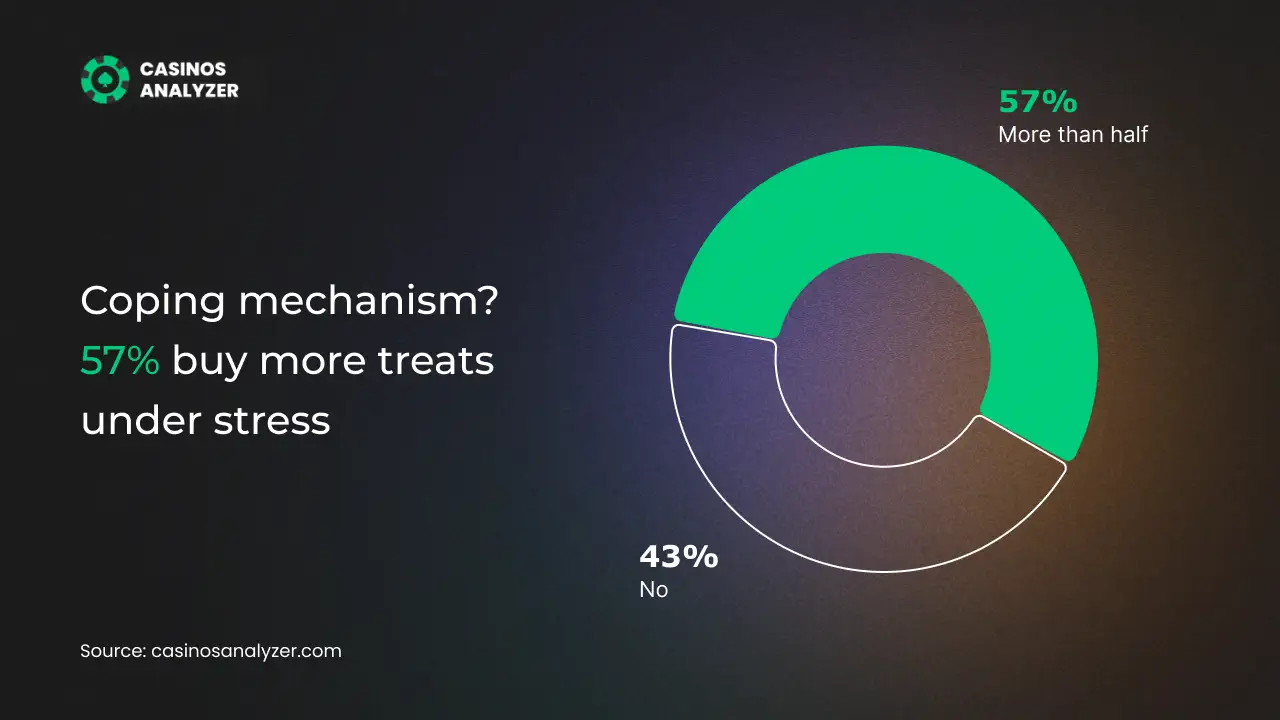 CASINOS ANALYZER

Coping mechanism? 57% buy more treats under stress

57%
More than half

43%
No

Source: casinosanalyzer.com